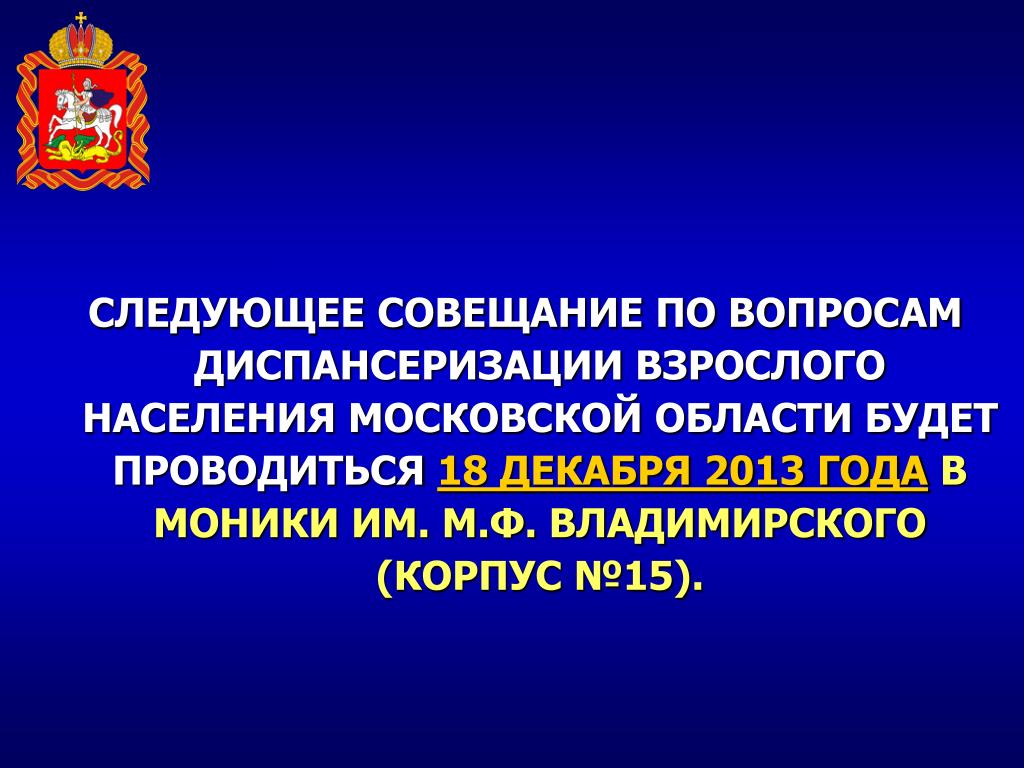 СЛЕДУЮЩЕЕ СОВЕЩАНИЕ ПО ВОПРОСАМ ДИСПАНСЕРИЗАЦИИ ВЗРОСЛОГО НАСЕЛЕНИЯ МОСКОВСКОЙ ОБЛАСТИ БУДЕТ ПРОВОДИТЬСЯ 18 ДЕКАБРЯ 2013 ГОДА В МОНИКИ ИМ. М.Ф. ВЛАДИМИРСКОГО (КОРПУС №15).